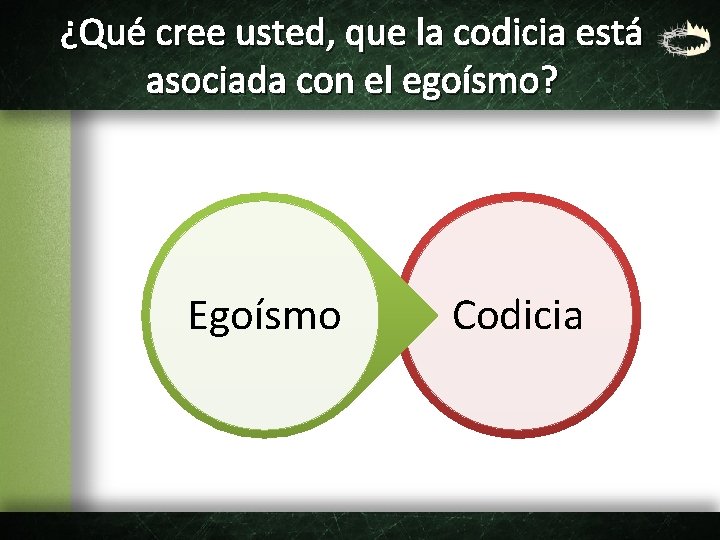 ¿Qué cree usted, que la codicia está asociada con el egoísmo?

Egoísmo

Codicia